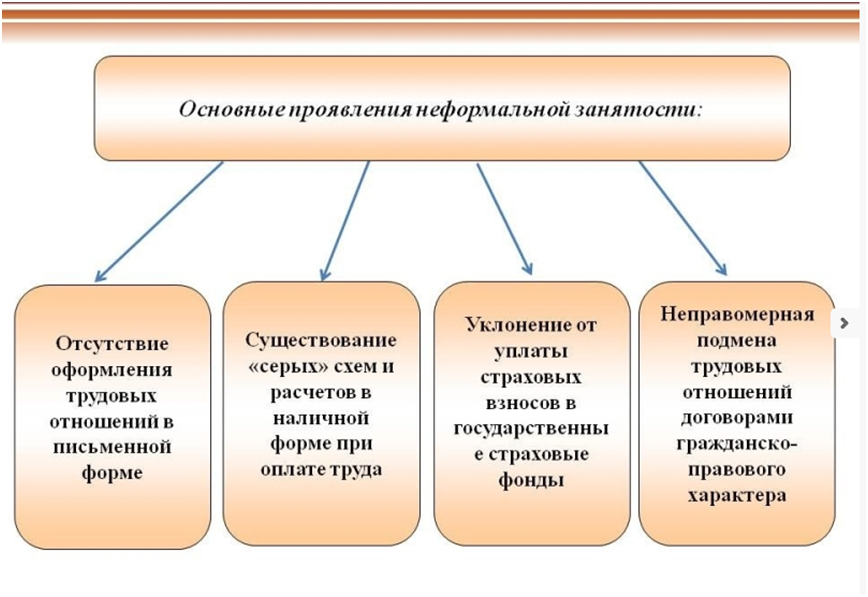 Основные проявления неформальной занятости:

Отсутствие оформления трудовых отношений в письменной форме

Существование «серых» схем и расчетов в наличной форме при оплате труда

Уклонение от уплаты страховых взносов в государственные страховые фонды

Неправомерная подмена трудовых отношений договорами гражданско-правового характера